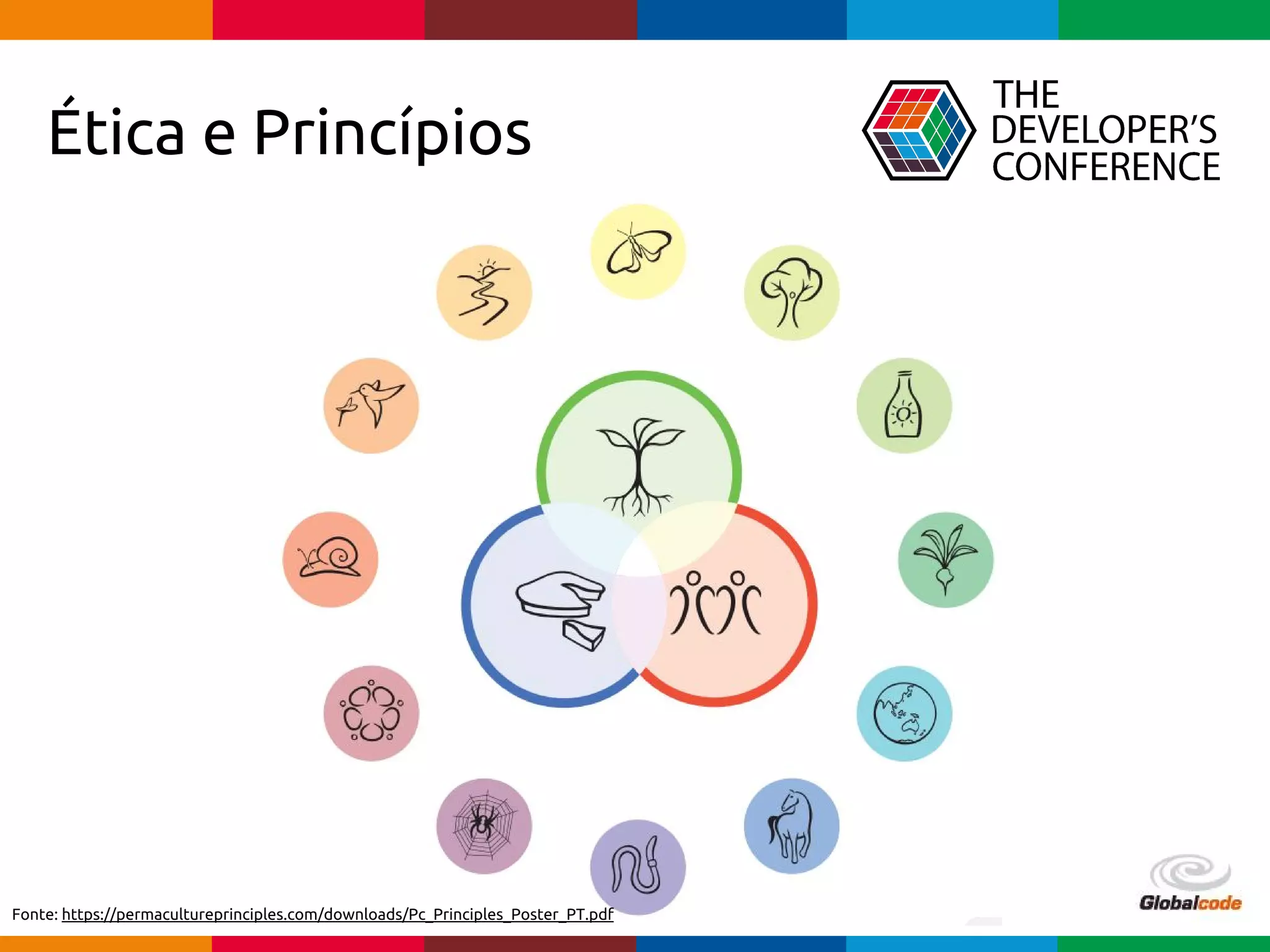 Ética e Princípios

THE DEVELOPER'S CONFERENCE

Fonte: https://permacultureprinciples.com/downloads/Pc_Principles_Poster_PT.pdf

Globalcode